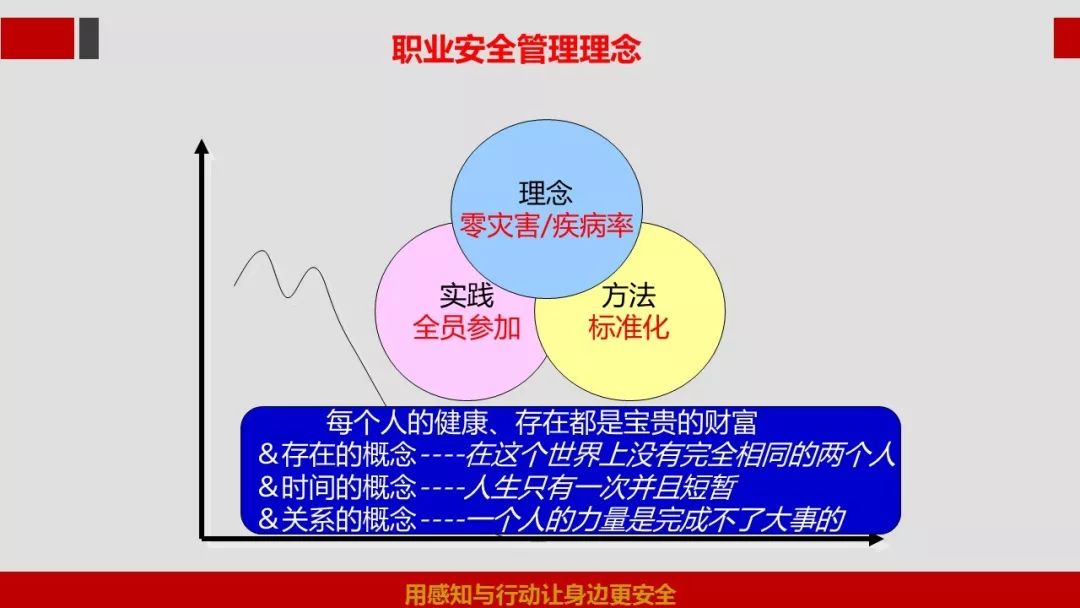 职业安全管理理念

理念
零灾害/疾病率

实践
全员参加

方法
标准化

每个人的健康、存在都是宝贵的财富
&存在的概念----在这个世界上没有完全相同的两个人
&时间的概念----人生只有一次并且短暂
&关系的概念----一个人的力量是完成不了大事的

用感知与行动让身边更安全